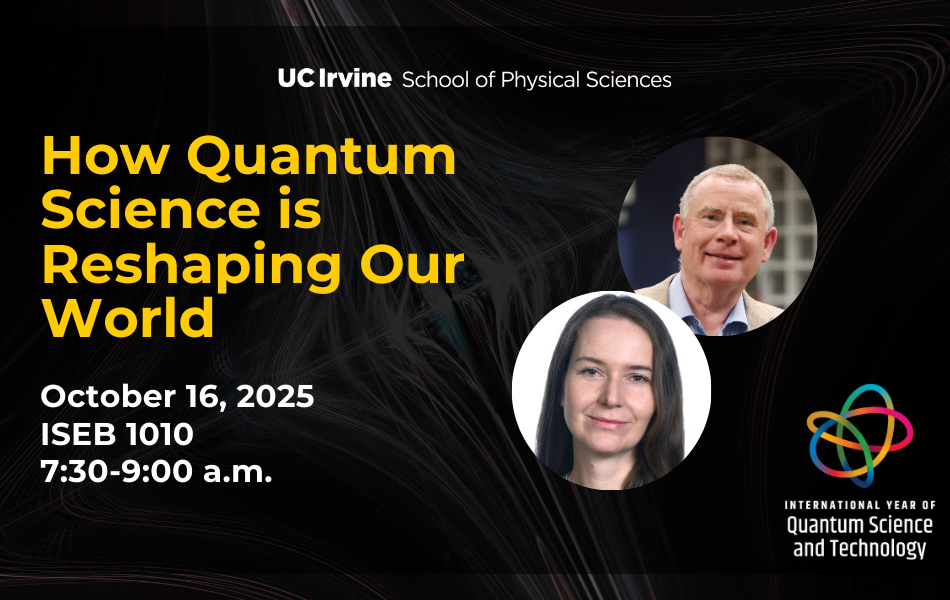 UC Irvine School of Physical Sciences

How Quantum Science is Reshaping Our World

October 16, 2025
ISEB 1010
7:30-9:00 a.m.

INTERNATIONAL YEAR OF
Quantum Science and Technology